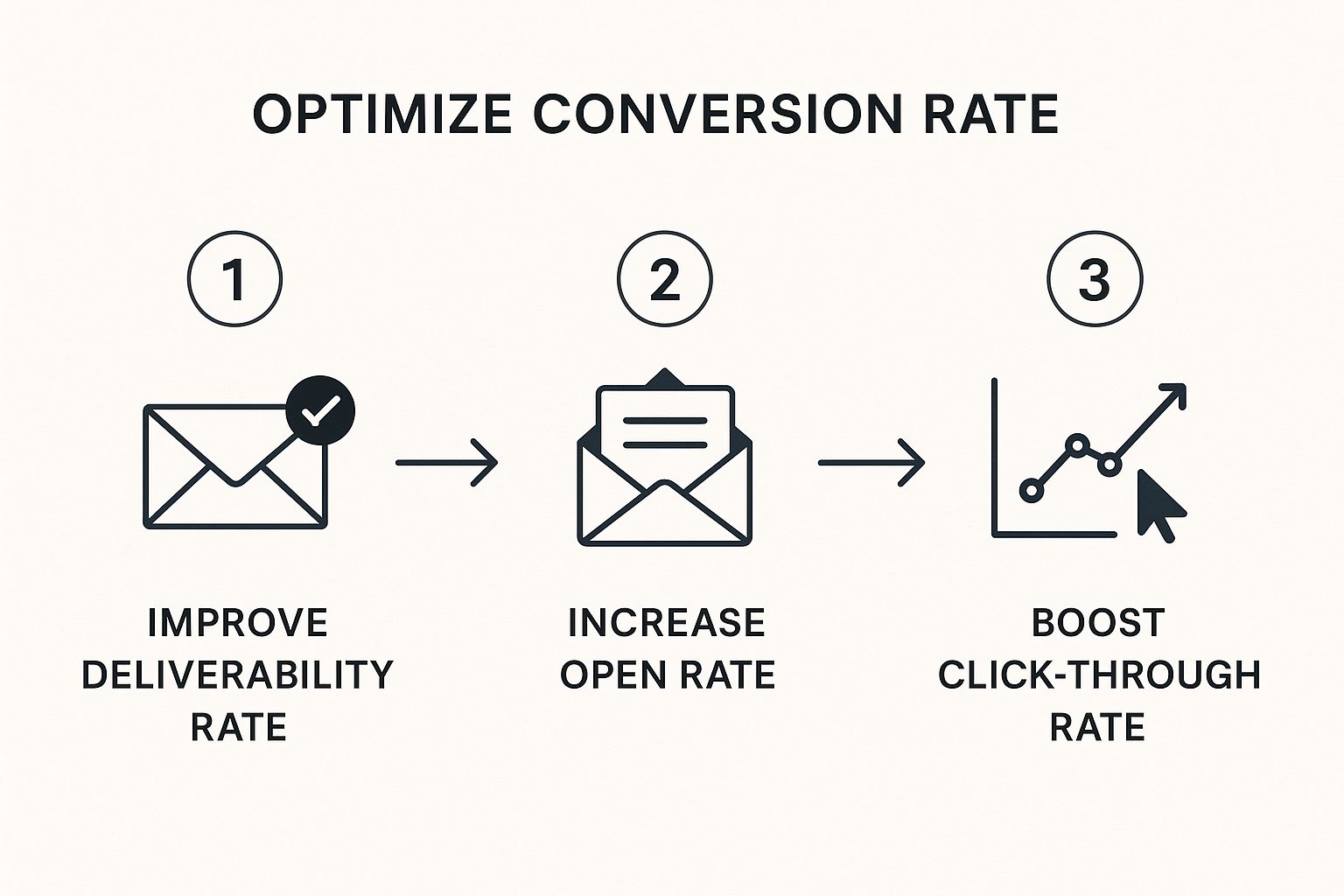 OPTIMIZE CONVERSION RATE

1

IMPROVE DELIVERABILITY RATE

2

INCREASE OPEN RATE

3

BOOST CLICK-THROUGH RATE